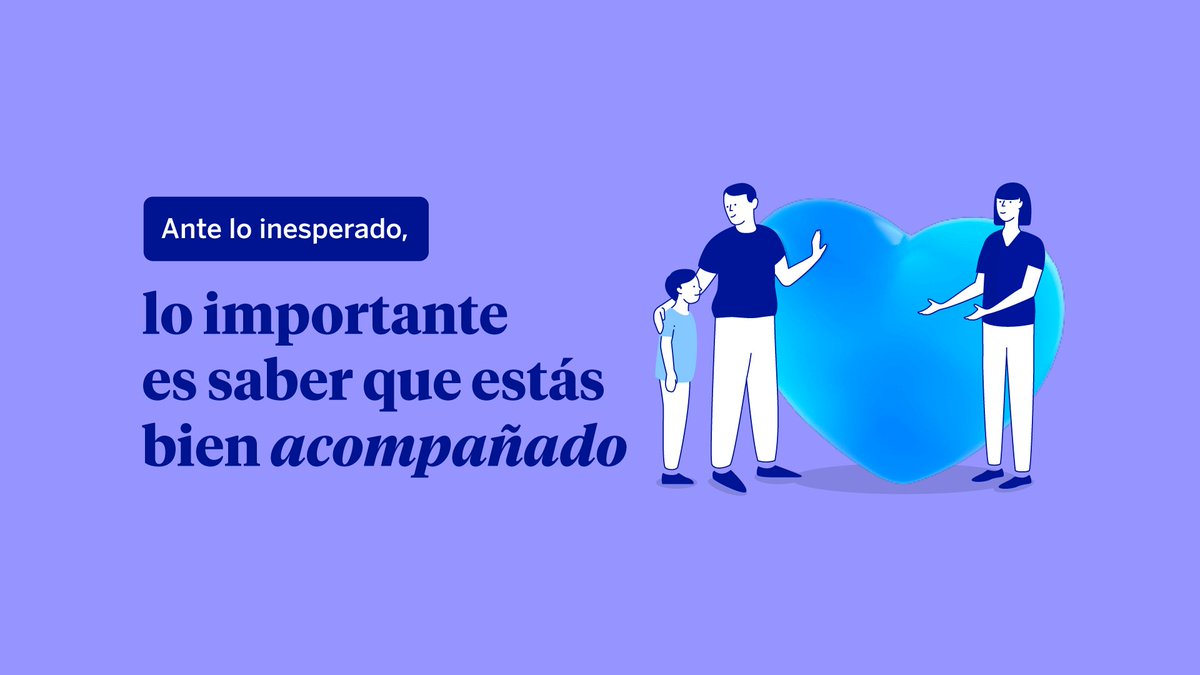 Ante lo inesperado,

lo importante es saber que estás bien acompañado